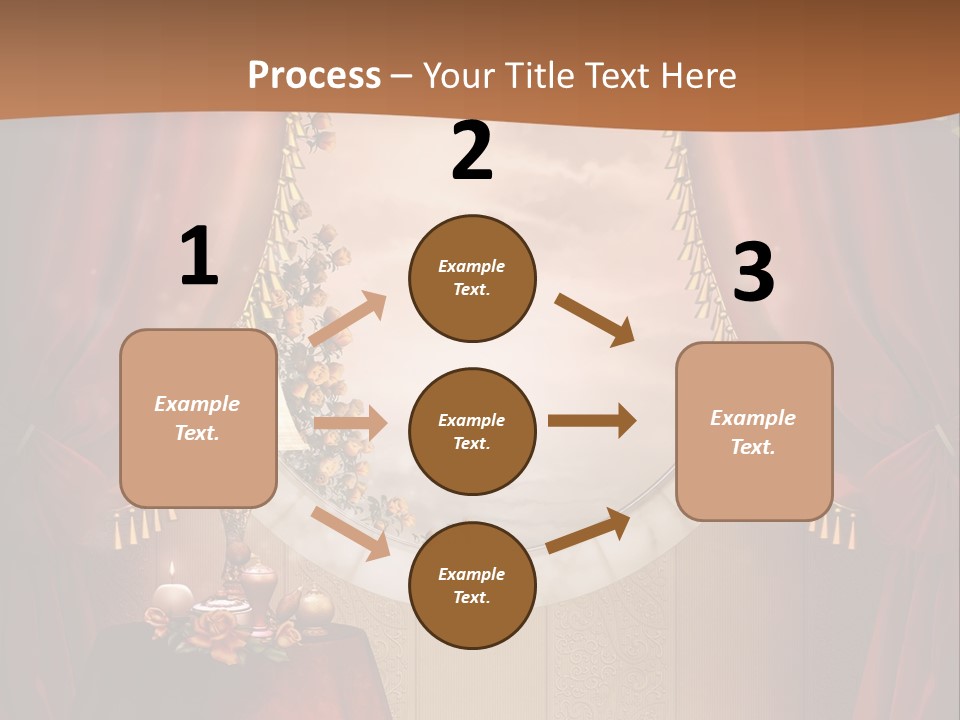 Process – Your Title Text Here

1

Example Text.

2

Example Text.

Example Text.

Example Text.

3

Example Text.